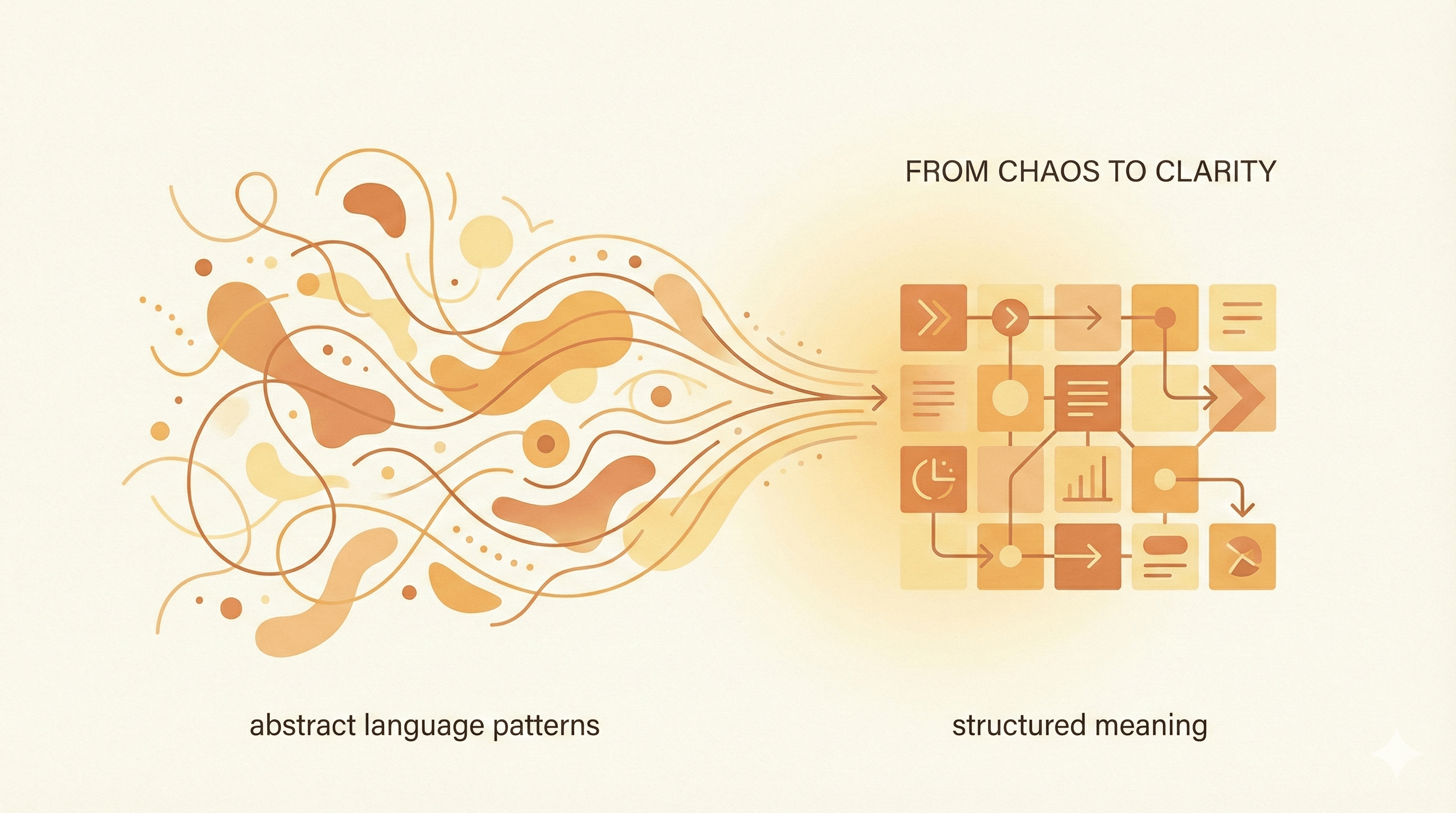 FROM CHAOS TO CLARITY

abstract language patterns

structured meaning